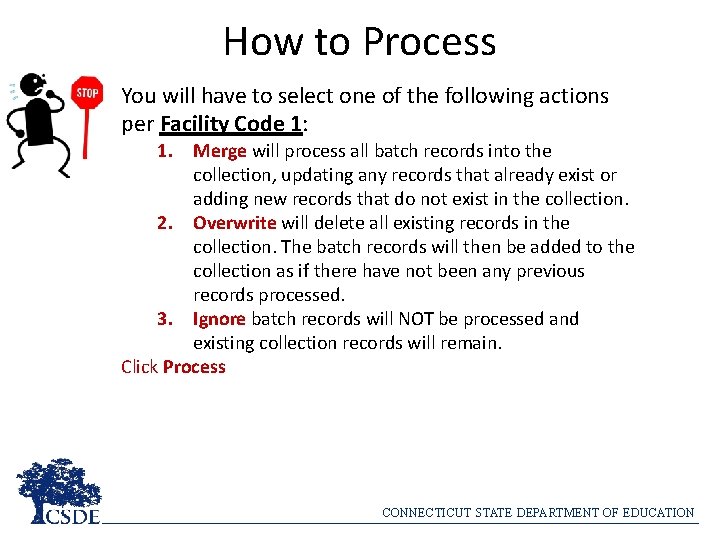 How to Process

STOP

You will have to select one of the following actions per Facility Code 1:

1. Merge will process all batch records into the collection, updating any records that already exist or adding new records that do not exist in the collection.
2. Overwrite will delete all existing records in the collection. The batch records will then be added to the collection as if there have not been any previous records processed.
3. Ignore batch records will NOT be processed and existing collection records will remain.

Click Process

CSDE

CONNECTICUT STATE DEPARTMENT OF EDUCATION